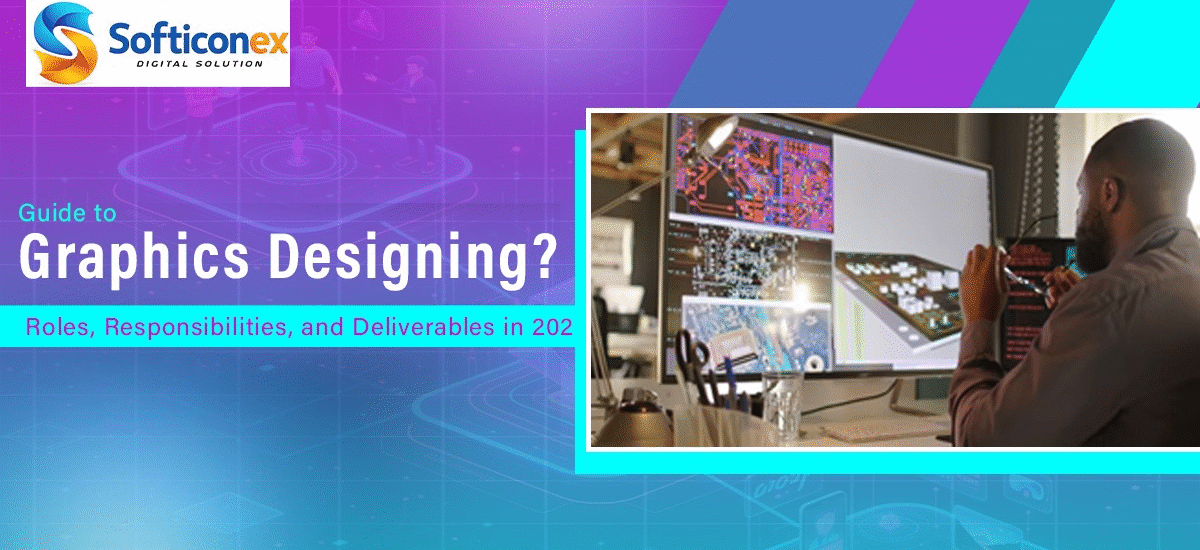 Softiconex
DIGITAL SOLUTION

Guide to
Graphics Designing?

Roles, Responsibilities, and Deliverables in 202